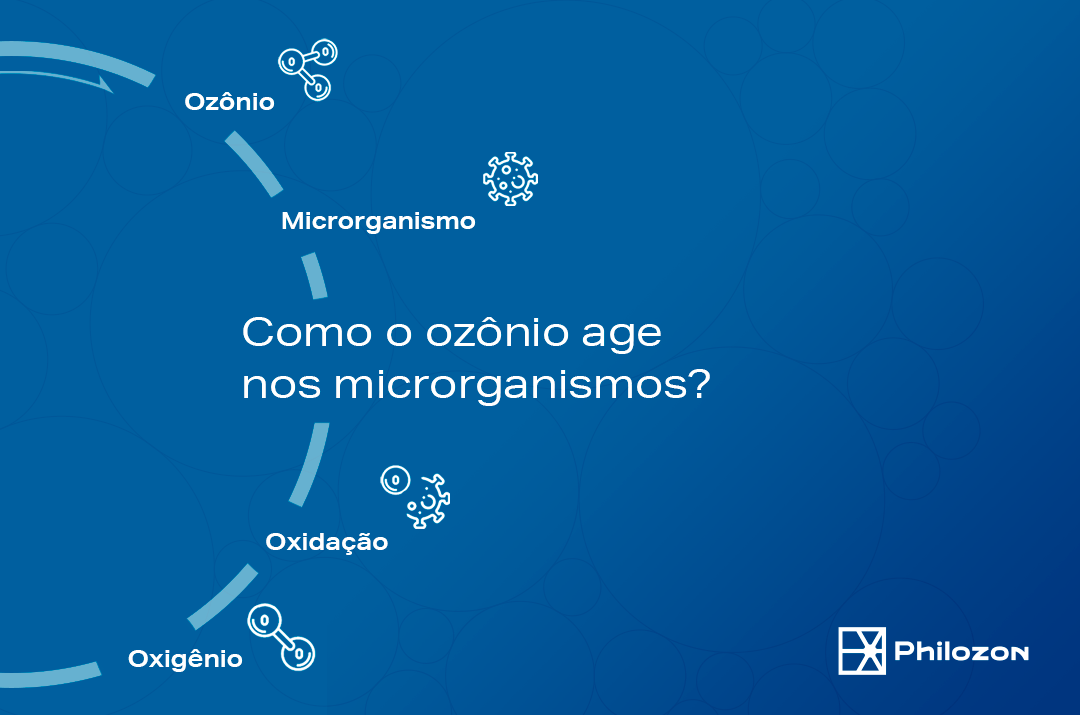 Ozônio

Microrganismo

Como o ozônio age nos microrganismos?

Oxidação

Oxigênio

Philozon